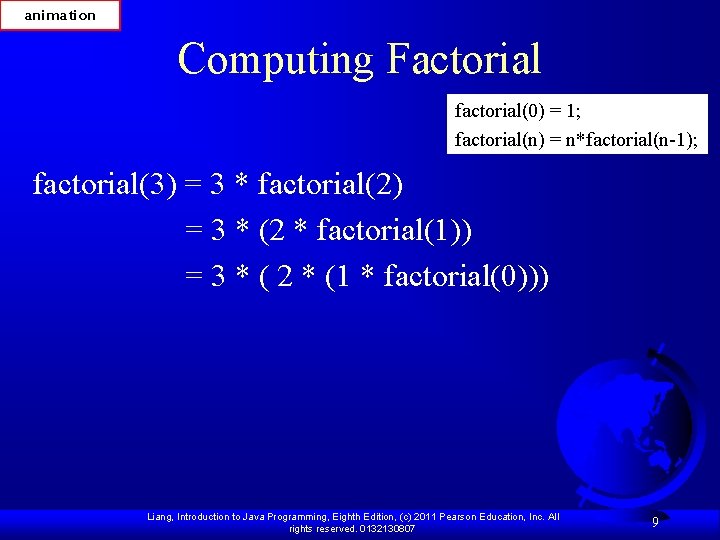 animation

Computing Factorial

factorial(0) = 1;
factorial(n) = n*factorial(n-1);

factorial(3) = 3 * factorial(2)
= 3 * (2 * factorial(1))
= 3 * ( 2 * (1 * factorial(0)))

Liang, Introduction to Java Programming, Eighth Edition, (c) 2011 Pearson Education, Inc. All rights reserved. 0132130807

9